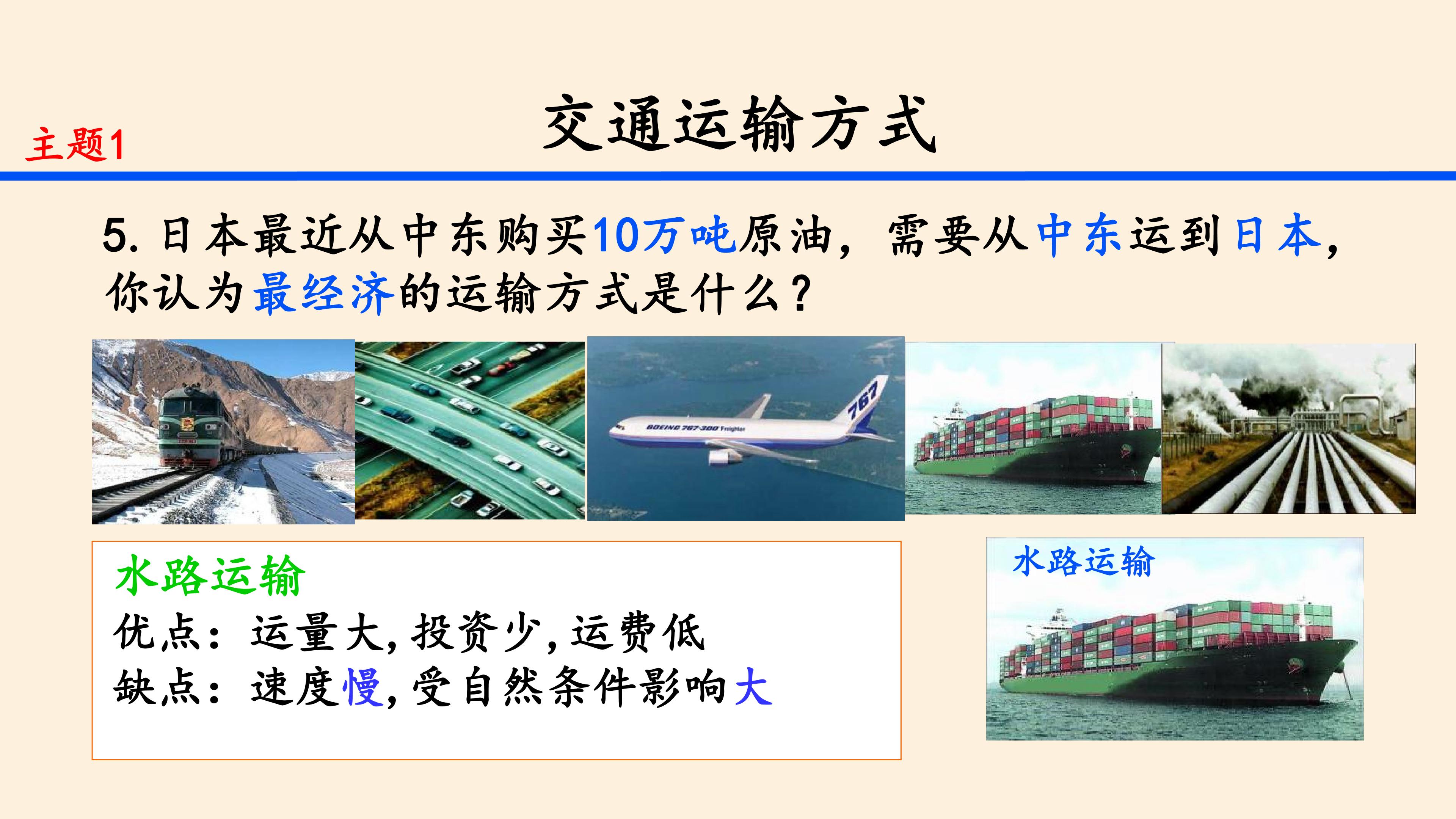 主题1

交通运输方式

5. 日本最近从中东购买10万吨原油，需要从中东运到日本，你认为最经济的运输方式是什么？

767

BOEING 767-300 Freighter

水路运输
优点：运量大，投资少，运费低
缺点：速度慢，受自然条件影响大

水路运输